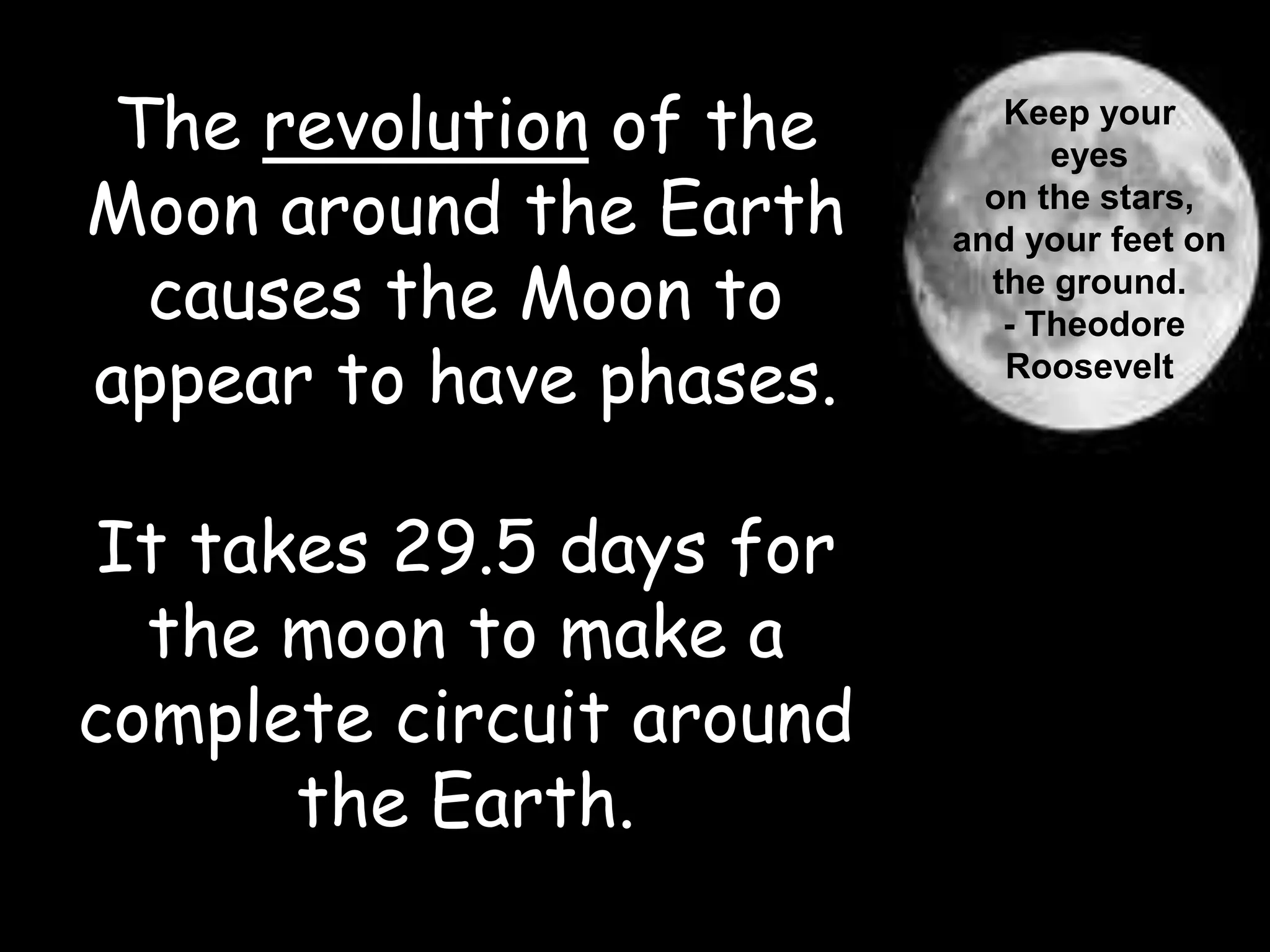 The revolution of the Moon around the Earth causes the Moon to appear to have phases.

It takes 29.5 days for the moon to make a complete circuit around the Earth.

Keep your eyes on the stars, and your feet on the ground.
- Theodore Roosevelt